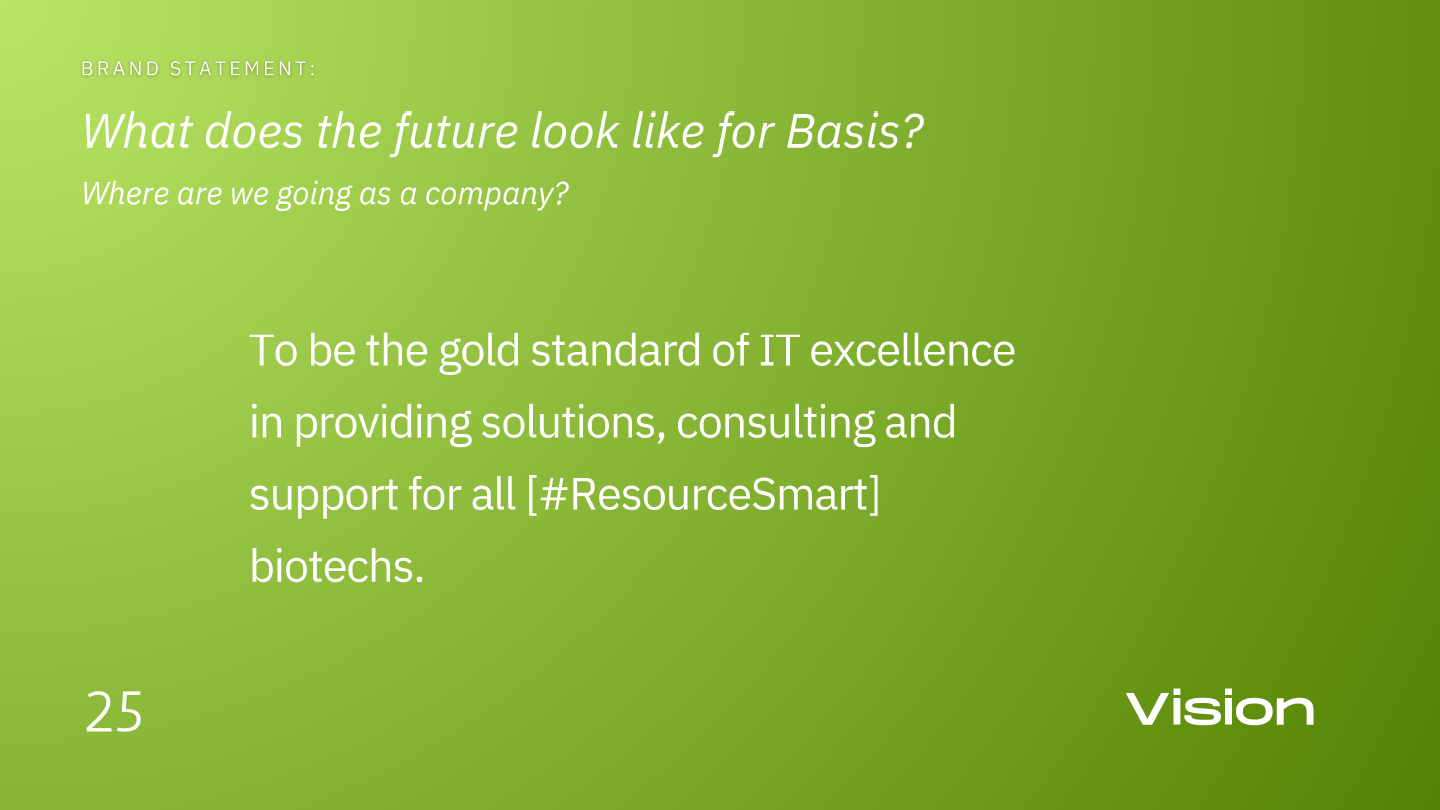 BRAND STATEMENT:

What does the future look like for Basis?

Where are we going as a company?

To be the gold standard of IT excellence in providing solutions, consulting and support for all [#ResourceSmart] biotechs.

25

Vision